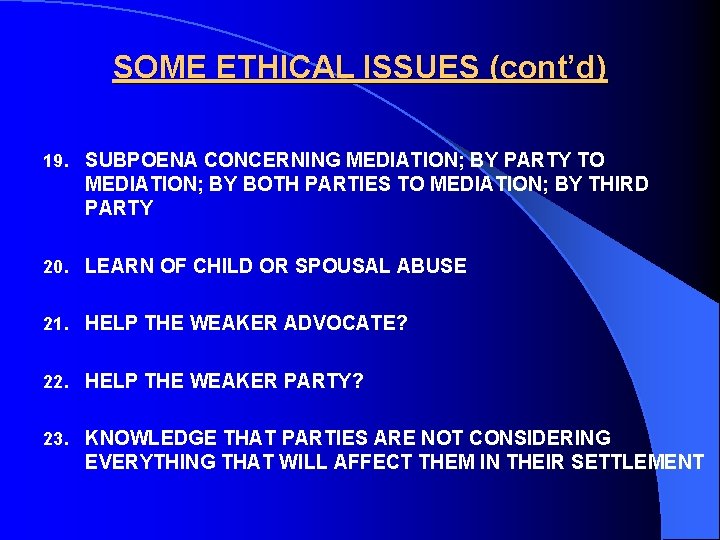 SOME ETHICAL ISSUES (cont'd)

19. SUBPOENA CONCERNING MEDIATION; BY PARTY TO MEDIATION; BY BOTH PARTIES TO MEDIATION; BY THIRD PARTY

20. LEARN OF CHILD OR SPOUSAL ABUSE

21. HELP THE WEAKER ADVOCATE?

22. HELP THE WEAKER PARTY?

23. KNOWLEDGE THAT PARTIES ARE NOT CONSIDERING EVERYTHING THAT WILL AFFECT THEM IN THEIR SETTLEMENT